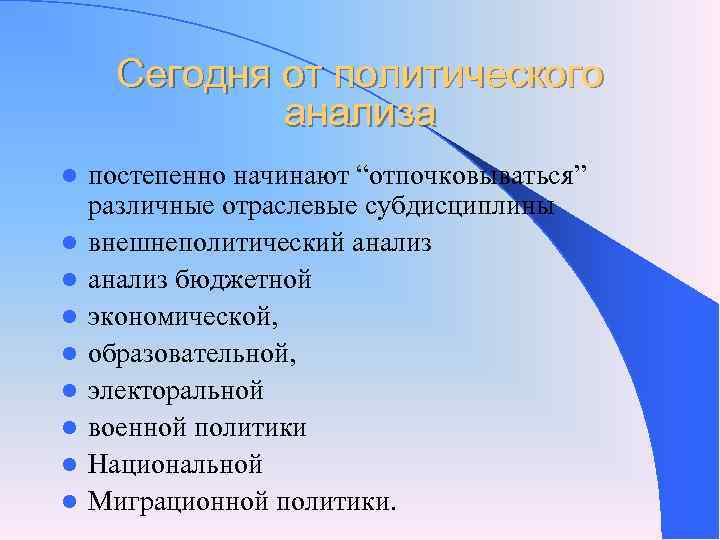 Сегодня от политического анализа

- постепенно начинают “отпочковываться” различные отраслевые субдисциплины
- внешнеполитический анализ
- анализ бюджетной
- экономической,
- образовательной,
- электоральной
- военной политики
- Национальной
- Миграционной политики.